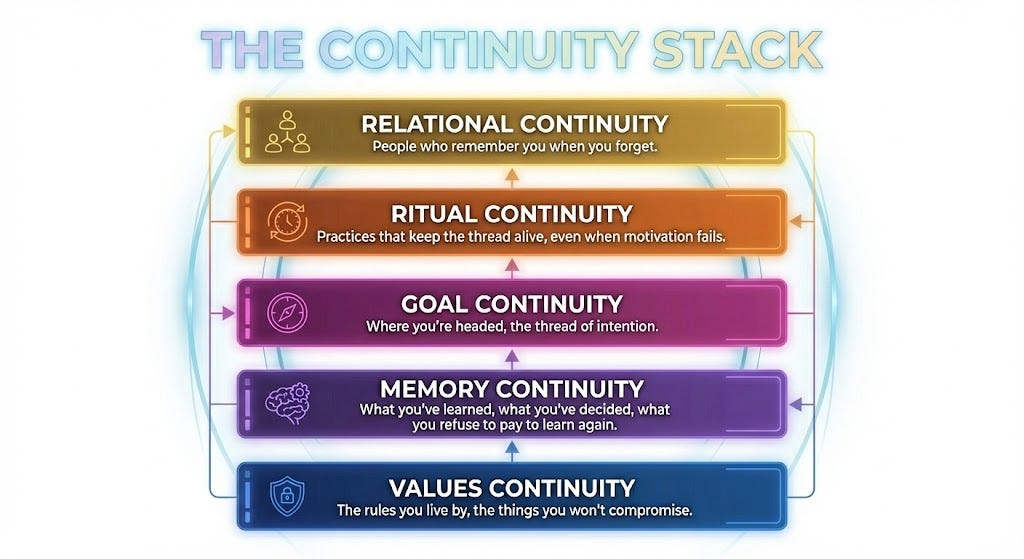 THE CONTINUITY STACK

RELATIONAL CONTINUITY
People who remember you when you forget.

RITUAL CONTINUITY
Practices that keep the thread alive, even when motivation fails.

GOAL CONTINUITY
Where you're headed, the thread of intention.

MEMORY CONTINUITY
What you've learned, what you've decided, what you refuse to pay to learn again.

VALUES CONTINUITY
The rules you live by, the things you won't compromise.